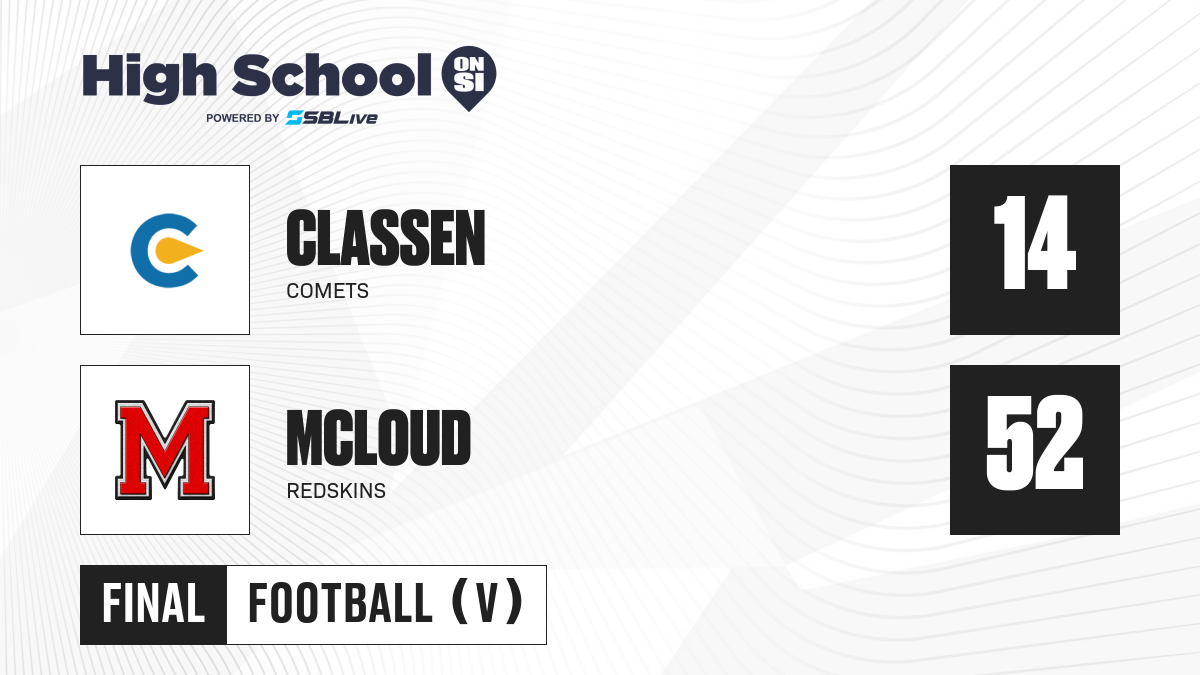 High School ON SI
POWERED BY SBLive

C

CLASSEN
COMETS

14

M

MCLOUD
REDSKINS

52

FINAL FOOTBALL (V)